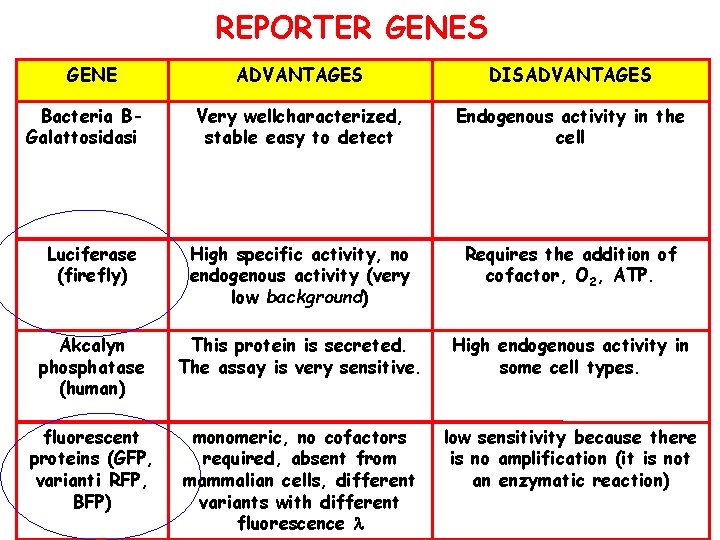 REPORTER GENES

| GENE | ADVANTAGES | DISADVANTAGES |
|---|---|---|
| Bacteria B-Galattosidasi | Very wellcharacterized, stable easy to detect | Endogenous activity in the cell |
| Luciferase (firefly) | High specific activity, no endogenous activity (very low background) | Requires the addition of cofactor, $O_2$, ATP. |
| Akcalyn phosphatase (human) | This protein is secreted. The assay is very sensitive. | High endogenous activity in some cell types. |
| fluorescent proteins (GFP, varianti RFP, BFP) | monomeric, no cofactors required, absent from mammalian cells, different variants with different fluorescence $\lambda$ | low sensitivity because there is no amplification (it is not an enzymatic reaction) |